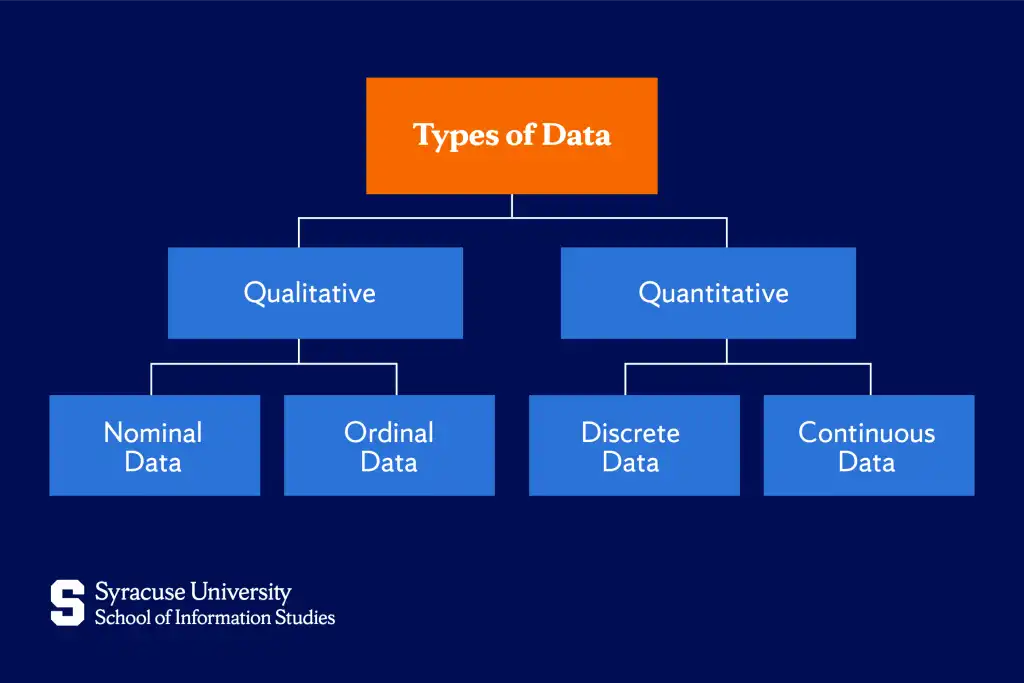 Types of Data

Qualitative

Quantitative

Nominal Data

Ordinal Data

Discrete Data

Continuous Data

S

Syracuse University
School of Information Studies